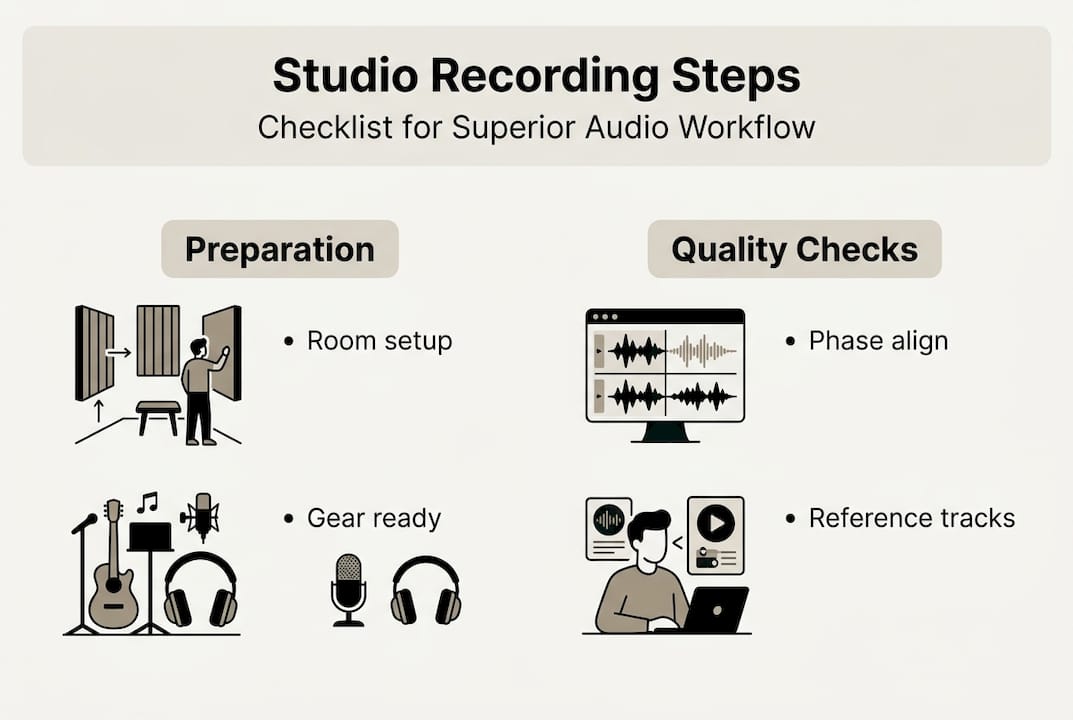 Studio Recording Steps
Checklist for Superior Audio Workflow

Preparation

• Room setup

• Gear ready

Quality Checks

• Phase align

• Reference tracks